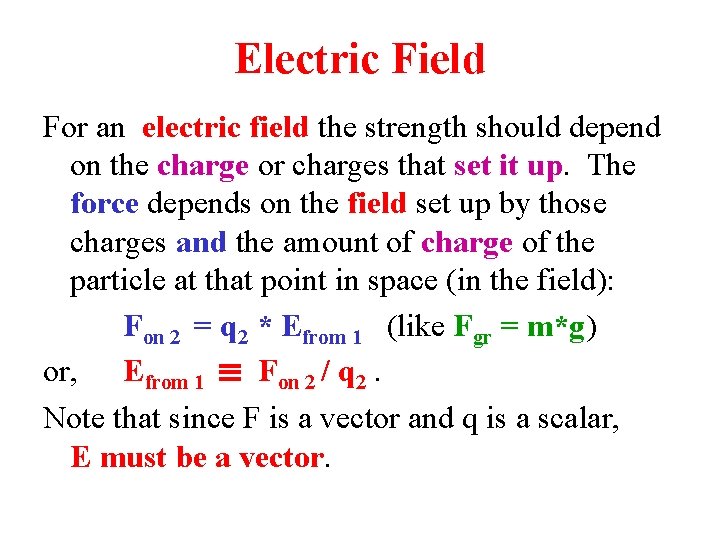 Electric Field

For an electric field the strength should depend on the charge or charges that set it up. The force depends on the field set up by those charges and the amount of charge of the particle at that point in space (in the field):

$F_{on\ 2} = q_2 * E_{from\ 1}$ (like $F_{gr} = m*g$)

or, $E_{from\ 1} \equiv F_{on\ 2} / q_2$ .

Note that since F is a vector and q is a scalar, E must be a vector.